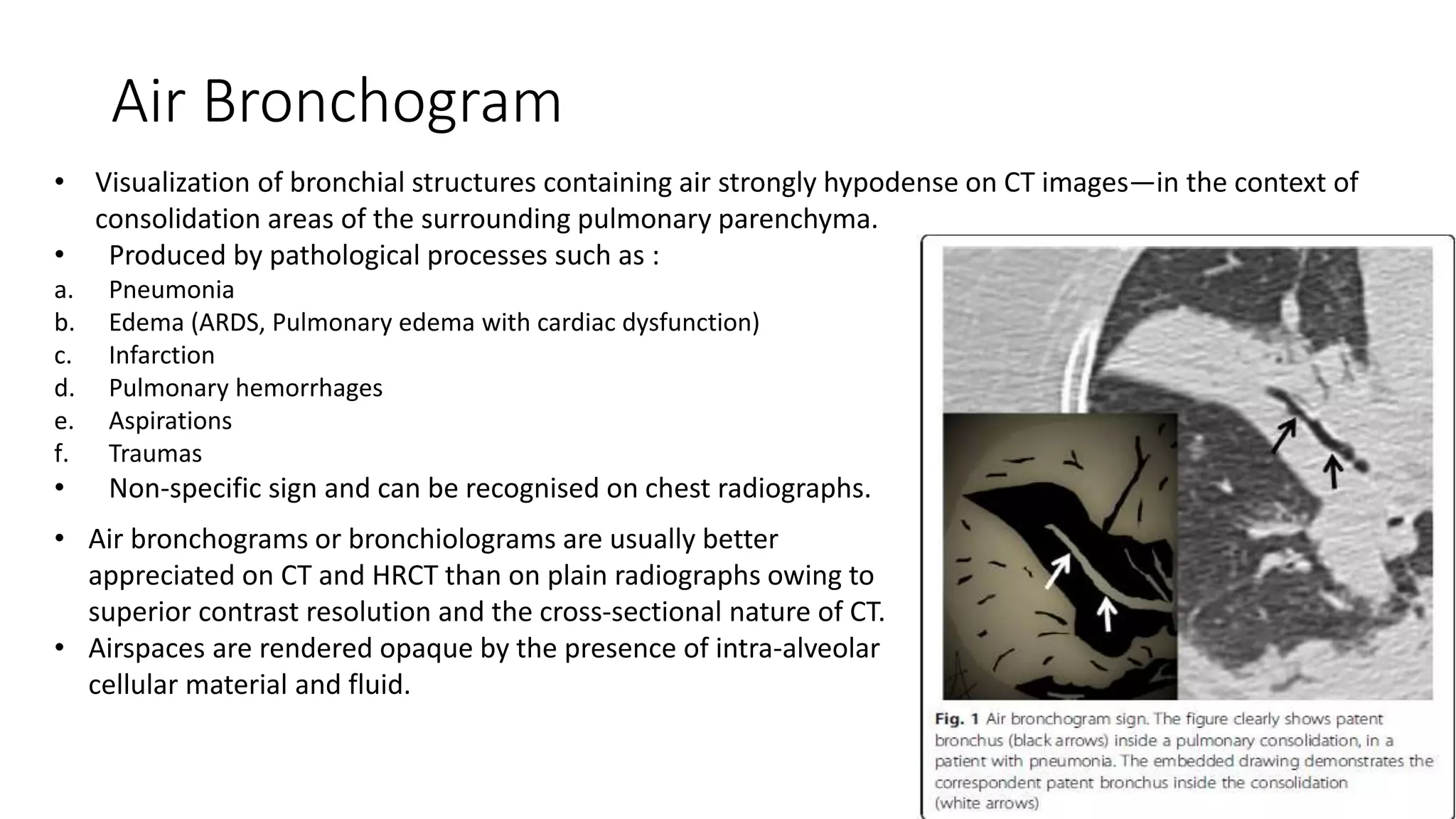 Air Bronchogram

• Visualization of bronchial structures containing air strongly hypodense on CT images—in the context of consolidation areas of the surrounding pulmonary parenchyma.
• Produced by pathological processes such as :
a. Pneumonia
b. Edema (ARDS, Pulmonary edema with cardiac dysfunction)
c. Infarction
d. Pulmonary hemorrhages
e. Aspirations
f. Traumas
• Non-specific sign and can be recognised on chest radiographs.

• Air bronchograms or bronchiolograms are usually better appreciated on CT and HRCT than on plain radiographs owing to superior contrast resolution and the cross-sectional nature of CT.
• Airspaces are rendered opaque by the presence of intra-alveolar cellular material and fluid.

Fig. 1 Air bronchogram sign. The figure clearly shows patent bronchus (black arrows) inside a pulmonary consolidation, in a patient with pneumonia. The embedded drawing demonstrates the correspondent patent bronchus inside the consolidation (white arrows)